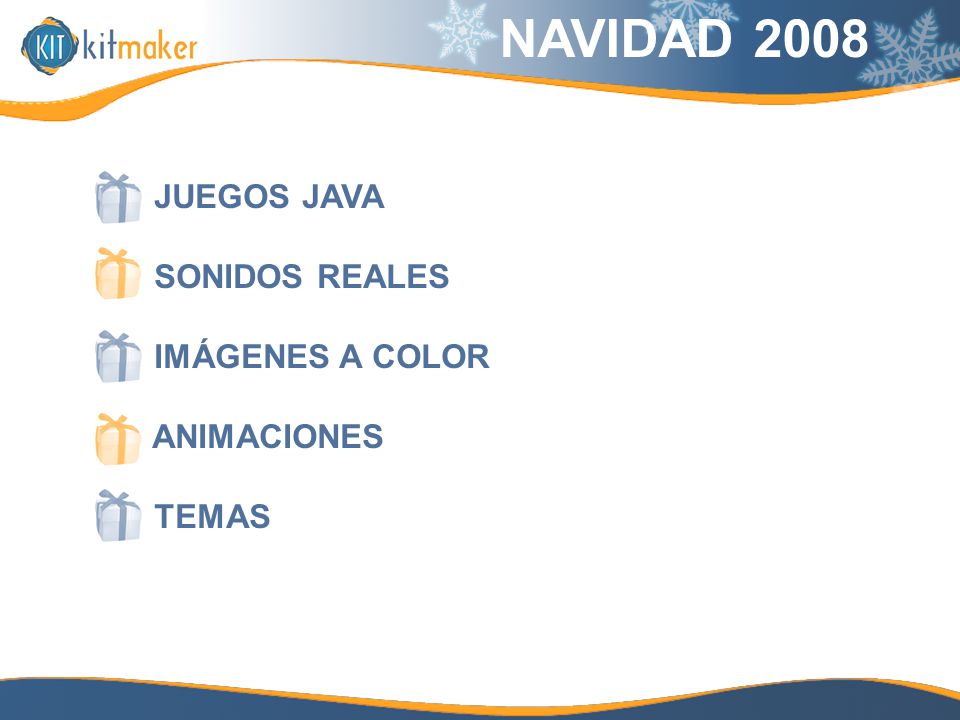 KIT kitmaker

NAVIDAD 2008

JUEGOS JAVA

SONIDOS REALES

IMÁGENES A COLOR

ANIMACIONES

TEMAS